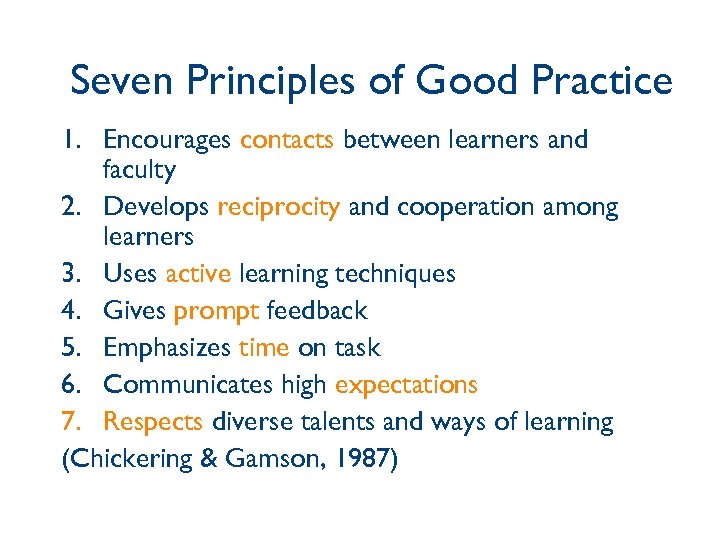 Seven Principles of Good Practice

1. Encourages contacts between learners and faculty
2. Develops reciprocity and cooperation among learners
3. Uses active learning techniques
4. Gives prompt feedback
5. Emphasizes time on task
6. Communicates high expectations
7. Respects diverse talents and ways of learning

(Chickering & Gamson, 1987)